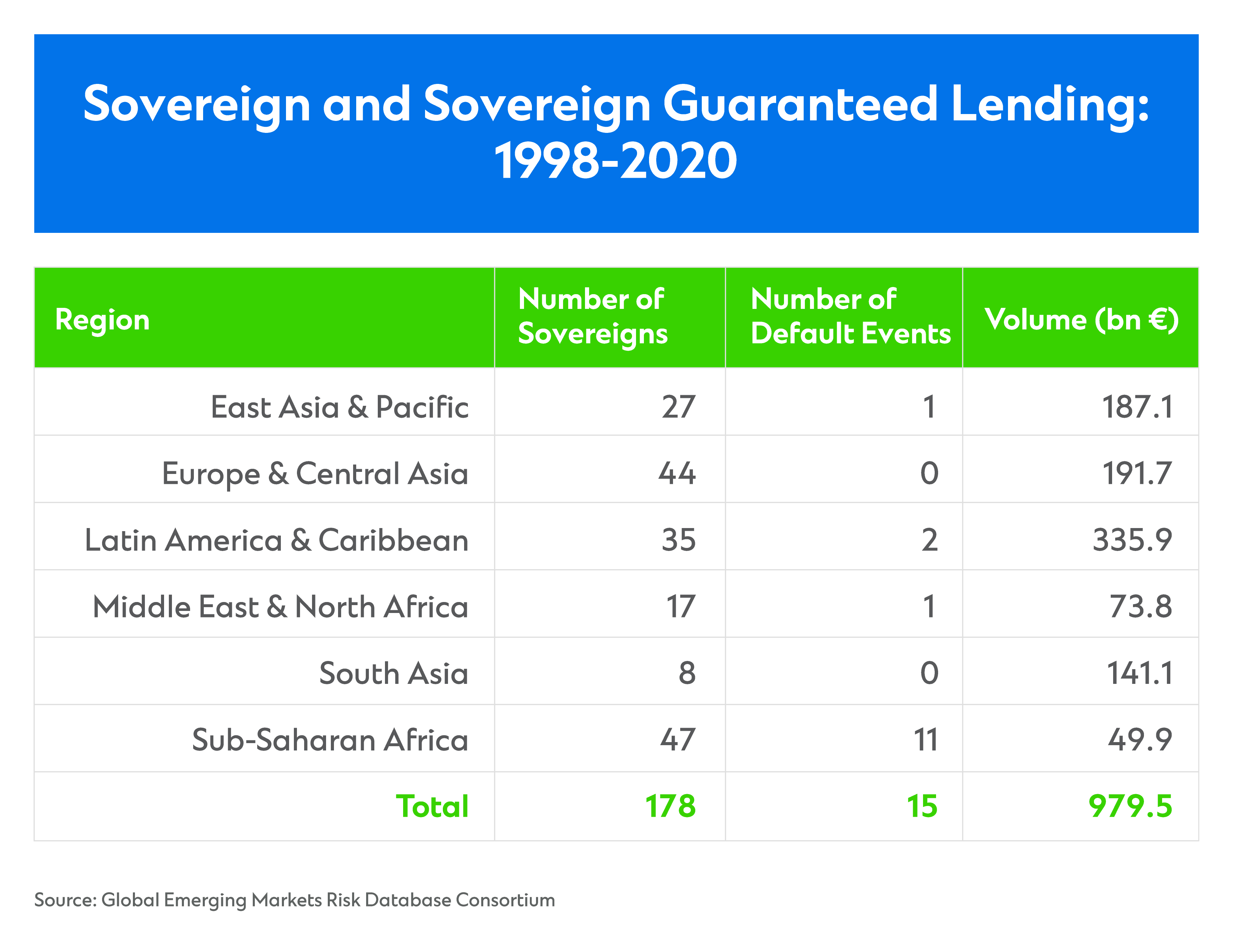 Sovereign and Sovereign Guaranteed Lending: 1998-2020

| Region | Number of Sovereigns | Number of Default Events | Volume (bn €) |
|---|---|---|---|
| East Asia & Pacific | 27 | 1 | 187.1 |
| Europe & Central Asia | 44 | 0 | 191.7 |
| Latin America & Caribbean | 35 | 2 | 335.9 |
| Middle East & North Africa | 17 | 1 | 73.8 |
| South Asia | 8 | 0 | 141.1 |
| Sub-Saharan Africa | 47 | 11 | 49.9 |
| Total | 178 | 15 | 979.5 |

Source: Global Emerging Markets Risk Database Consortium